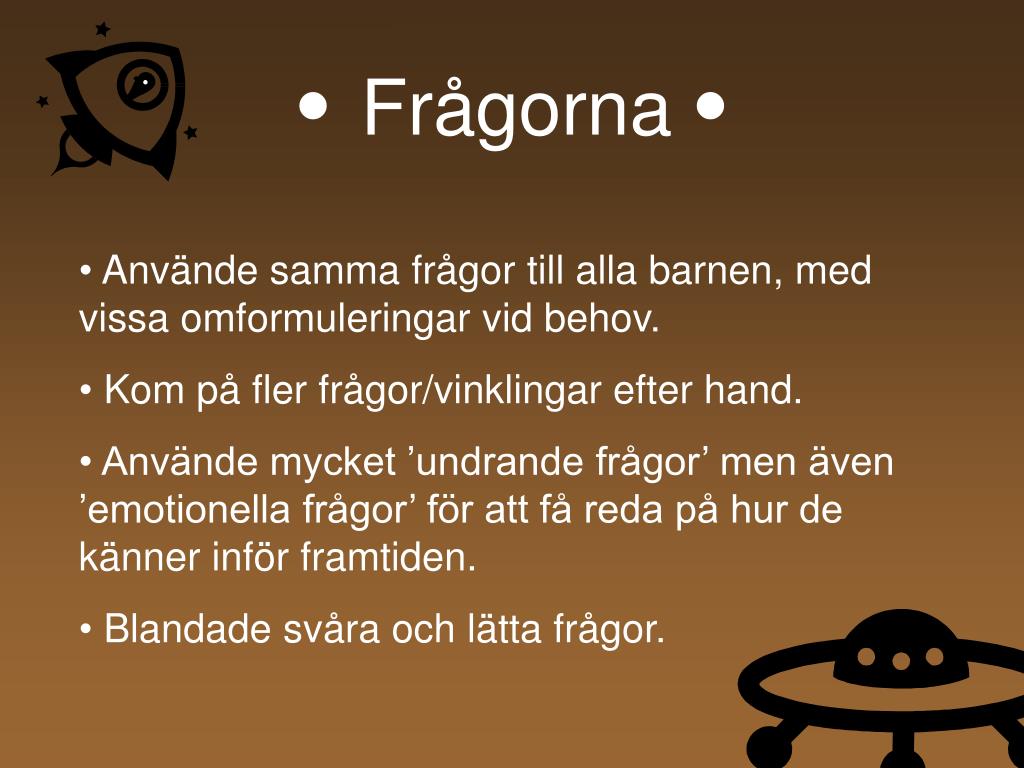 • Frågorna •

• Använde samma frågor till alla barnen, med vissa omformuleringar vid behov.

• Kom på fler frågor/vinklingar efter hand.

• Använde mycket ’undrande frågor’ men även ’emotionella frågor’ för att få reda på hur de känner inför framtiden.

• Blandade svåra och lätta frågor.